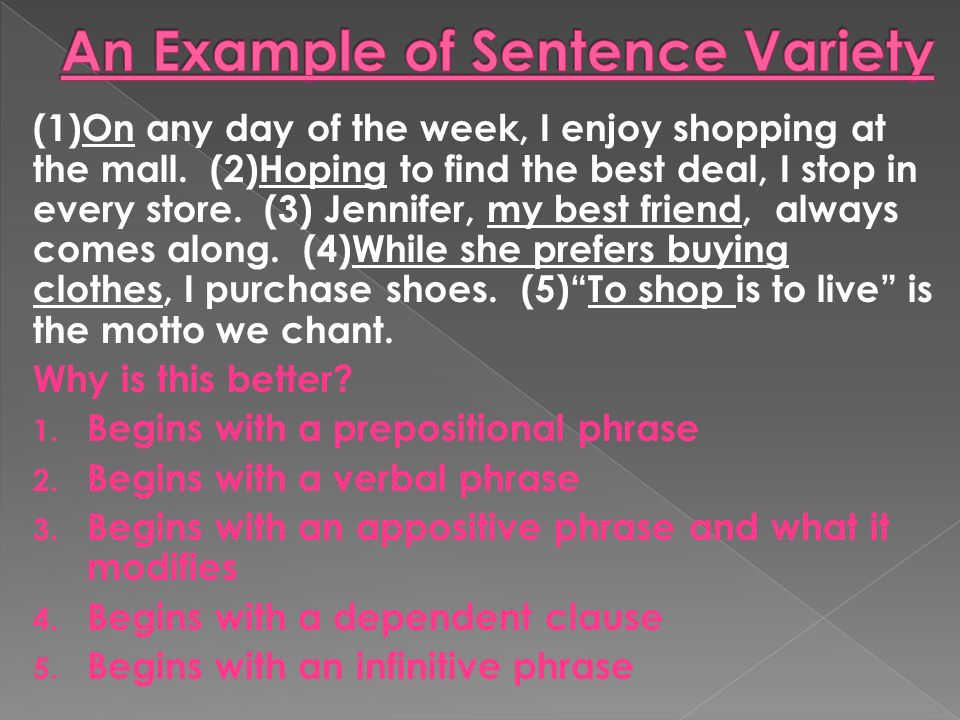 An Example of Sentence Variety

(1)On any day of the week, I enjoy shopping at the mall. (2)Hoping to find the best deal, I stop in every store. (3) Jennifer, my best friend, always comes along. (4)While she prefers buying clothes, I purchase shoes. (5)“To shop is to live” is the motto we chant.

Why is this better?

1. Begins with a prepositional phrase
2. Begins with a verbal phrase
3. Begins with an appositive phrase and what it modifies
4. Begins with a dependent clause
5. Begins with an infinitive phrase